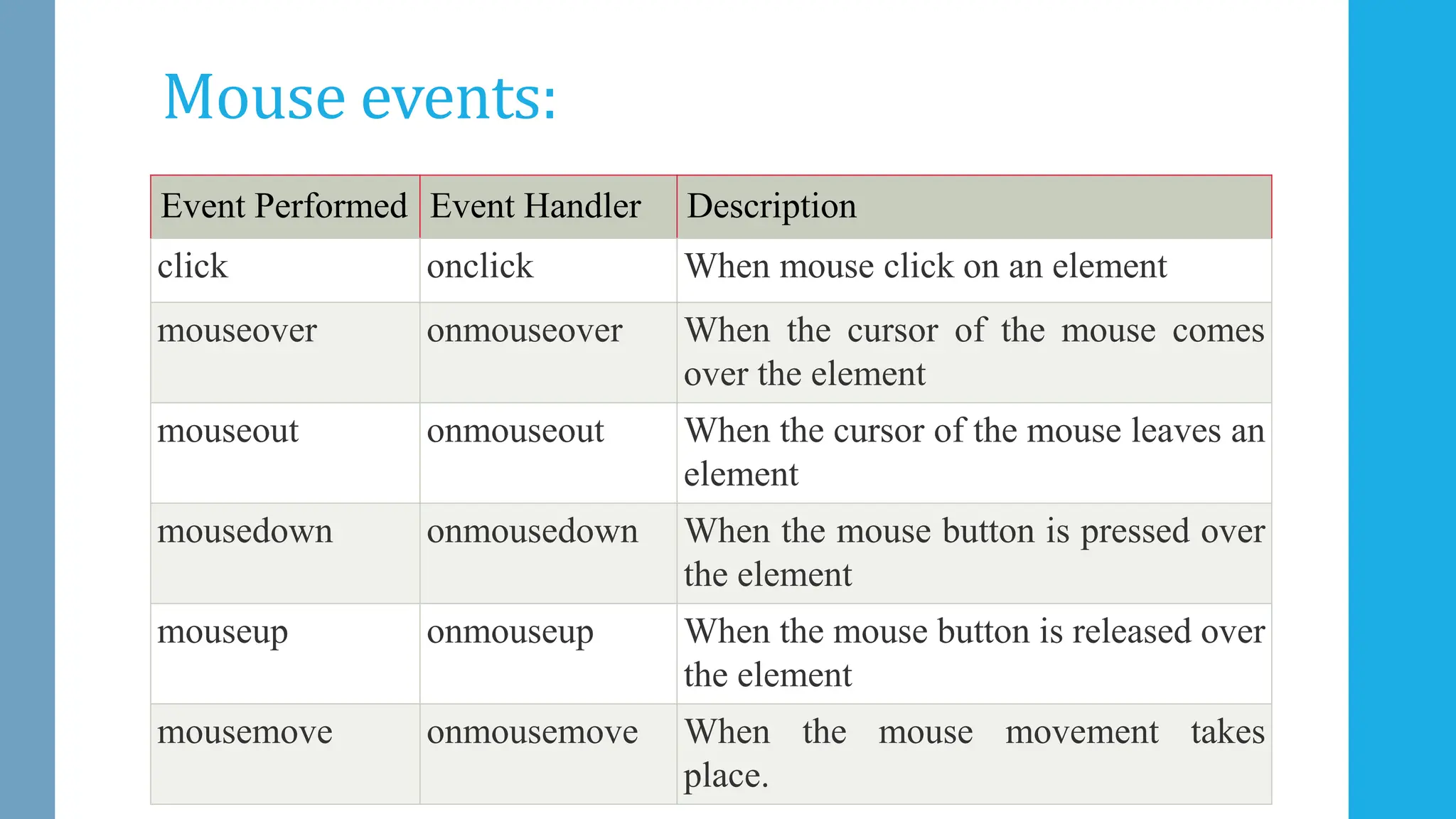 Mouse events:

| Event Performed | Event Handler | Description |
|---|---|---|
| click | onclick | When mouse click on an element |
| mouseover | onmouseover | When the cursor of the mouse comes over the element |
| mouseout | onmouseout | When the cursor of the mouse leaves an element |
| mousedown | onmousedown | When the mouse button is pressed over the element |
| mouseup | onmouseup | When the mouse button is released over the element |
| mousemove | onmousemove | When the mouse movement takes place. |